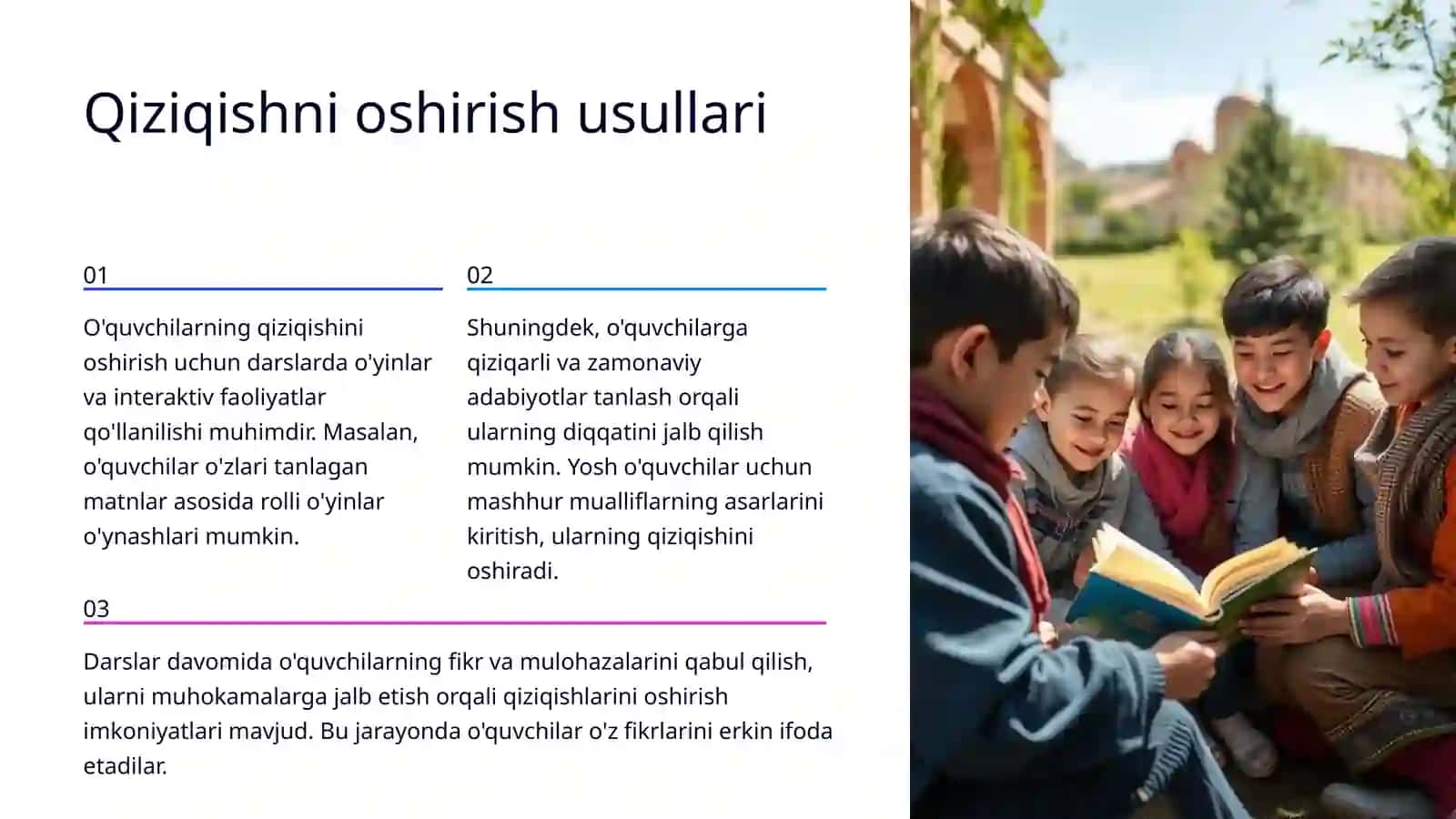 Qiziqishni oshirish usullari

01

O'quvchilarning qiziqishini oshirish uchun darslarda o'yinlar va interaktiv faoliyatlar qo'llanilishi muhimdir. Masalan, o'quvchilar o'zlari tanlagan matnlar asosida rolli o'yinlar o'ynashlari mumkin.

02

Shuningdek, o'quvchilarga qiziqarli va zamonaviy adabiyotlar tanlash orqali ularning diqqatini jalb qilish mumkin. Yosh o'quvchilar uchun mashhur mualliflarning asarlarini kiritish, ularning qiziqishini oshiradi.

03

Darslar davomida o'quvchilarning fikr va mulohazalarini qabul qilish, ularni muhokamalarga jalb etish orqali qiziqishlarini oshirish imkoniyatlari mavjud. Bu jarayonda o'quvchilar o'z fikrlarini erkin ifoda etadilar.